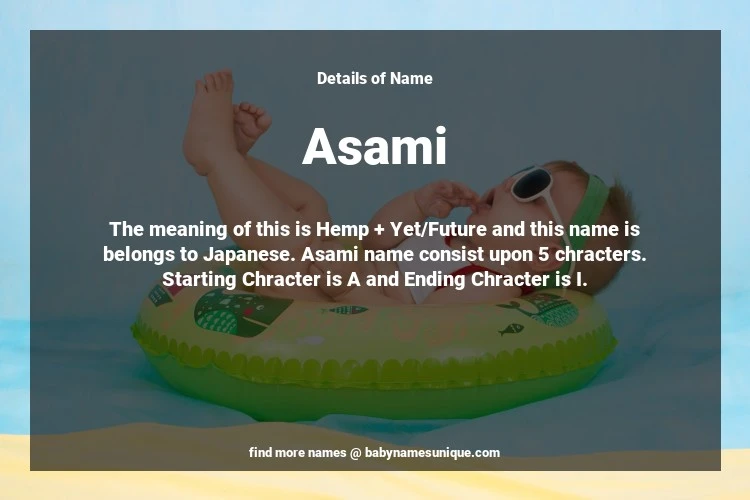 Details of Name

Asami

The meaning of this is Hemp + Yet/Future and this name is belongs to Japanese. Asami name consist upon 5 chracters. Starting Chracter is A and Ending Chracter is I.

find more names @ babynamesunique.com